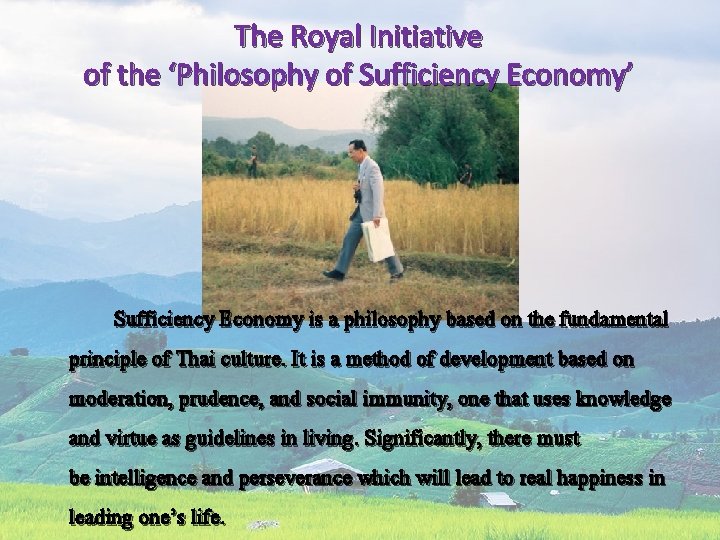 The Royal Initiative
of the ‘Philosophy of Sufficiency Economy’

Sufficiency Economy is a philosophy based on the fundamental principle of Thai culture. It is a method of development based on moderation, prudence, and social immunity, one that uses knowledge and virtue as guidelines in living. Significantly, there must be intelligence and perseverance which will lead to real happiness in leading one’s life.